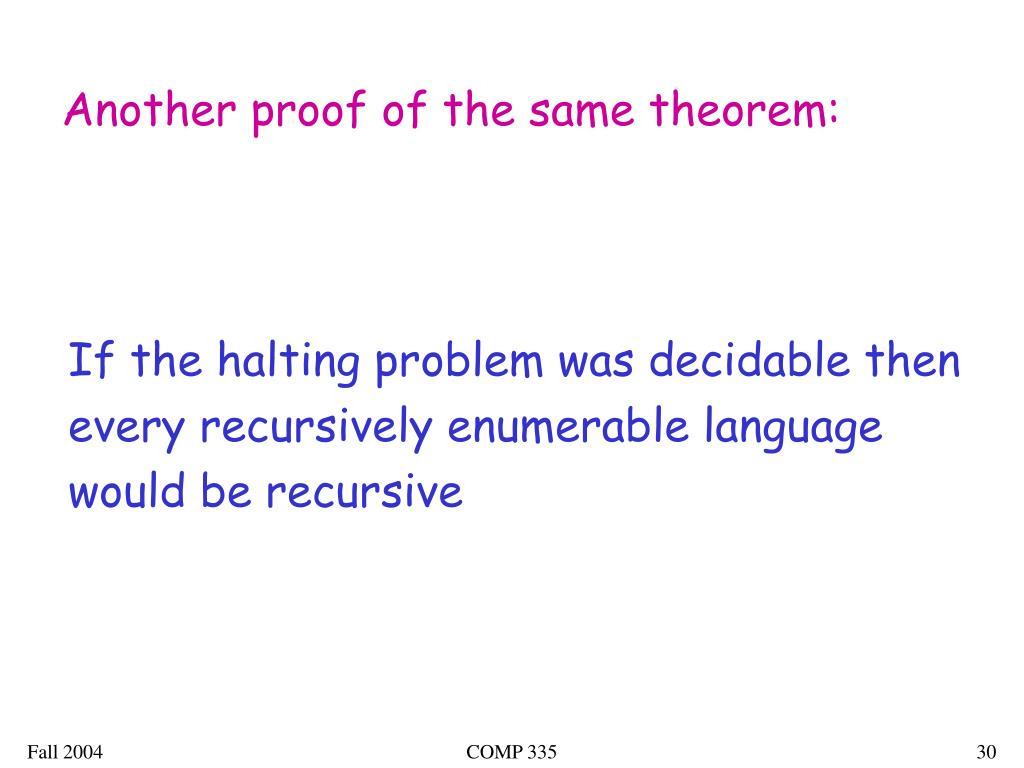 Another proof of the same theorem:

If the halting problem was decidable then every recursively enumerable language would be recursive

Fall 2004

COMP 335

30